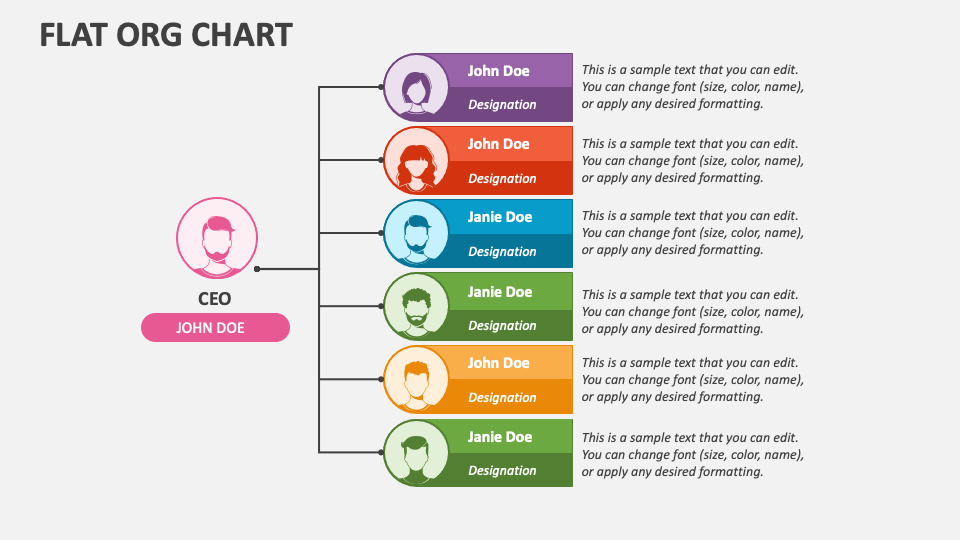 FLAT ORG CHART

CEO

JOHN DOE

John Doe
Designation

This is a sample text that you can edit. You can change font (size, color, name), or apply any desired formatting.

John Doe
Designation

This is a sample text that you can edit. You can change font (size, color, name), or apply any desired formatting.

Janie Doe
Designation

This is a sample text that you can edit. You can change font (size, color, name), or apply any desired formatting.

Janie Doe
Designation

This is a sample text that you can edit. You can change font (size, color, name), or apply any desired formatting.

John Doe
Designation

This is a sample text that you can edit. You can change font (size, color, name), or apply any desired formatting.

Janie Doe
Designation

This is a sample text that you can edit. You can change font (size, color, name), or apply any desired formatting.